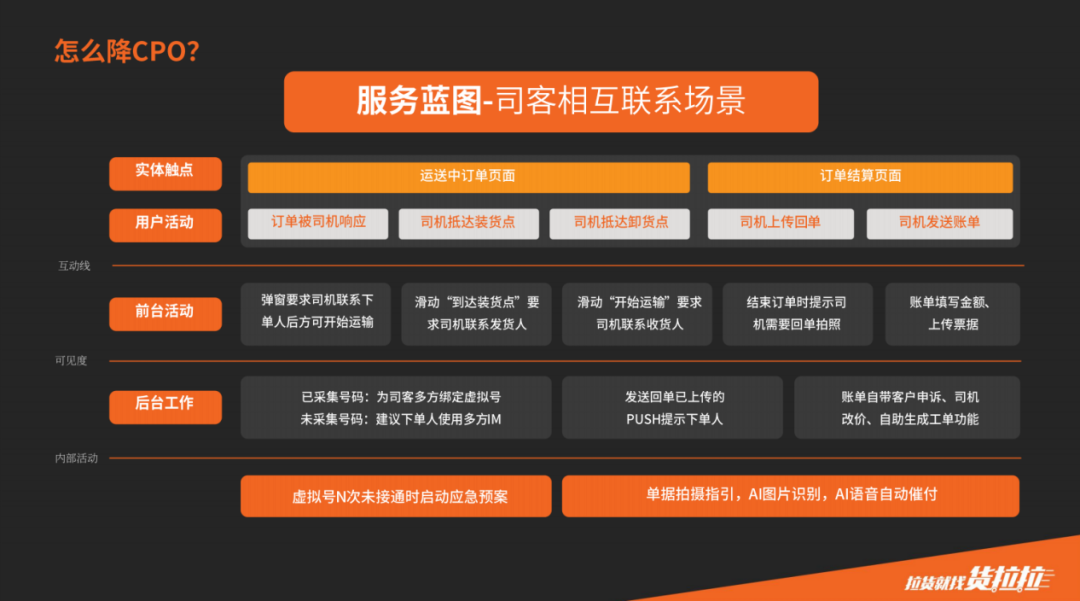 怎么降CPO?

服务蓝图-司客相互联系场景

实体触点

运送中订单页面

订单结算页面

用户活动

订单被司机响应

司机抵达装货点

司机抵达卸货点

司机上传回单

司机发送账单

互动线

前台活动

弹窗要求司机联系下单人后方可开始运输

滑动“到达装货点”要求司机联系发货人

滑动“开始运输”要求司机联系收货人

结束订单时提示司机需要回单拍照

账单填写金额、上传票据

可见度

后台工作

已采集号码：为司客多方绑定虚拟号
未采集号码：建议下单人使用多方IM

发送回单已上传的PUSH提示下单人

账单自带客户申诉、司机改价、自助生成工单功能

内部活动

虚拟号N次未接通时启动应急预案

单据拍摄指引，AI图片识别，AI语音自动催付

拉货就找货拉拉